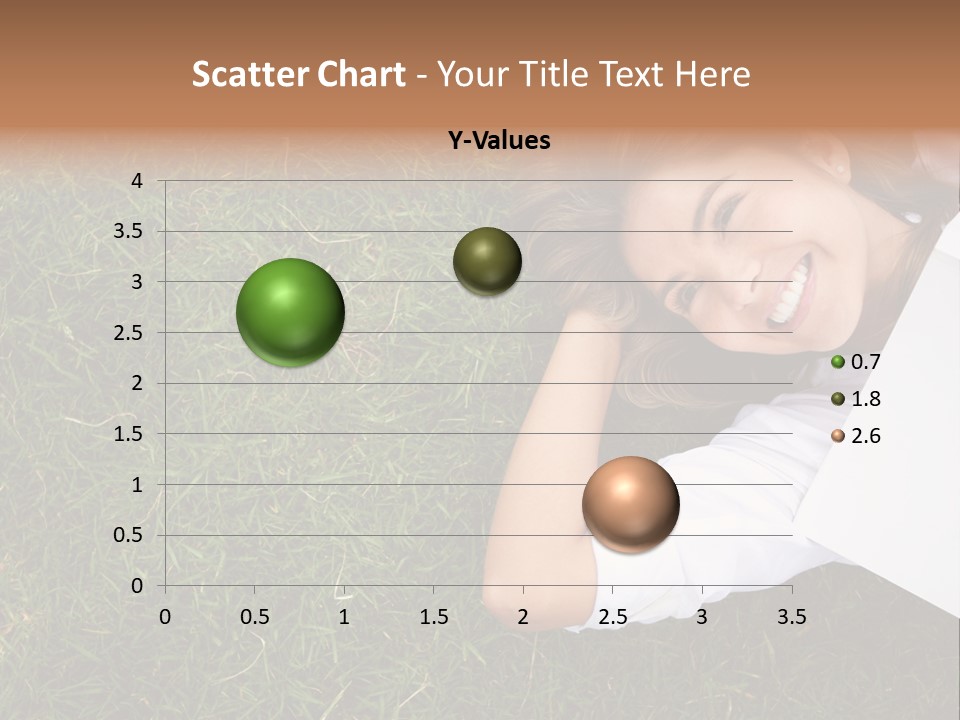 Scatter Chart - Your Title Text Here

Y-Values

4
3.5
3
2.5
2
1.5
1
0.5
0

0 0.5 1 1.5 2 2.5 3 3.5

0.7
1.8
2.6